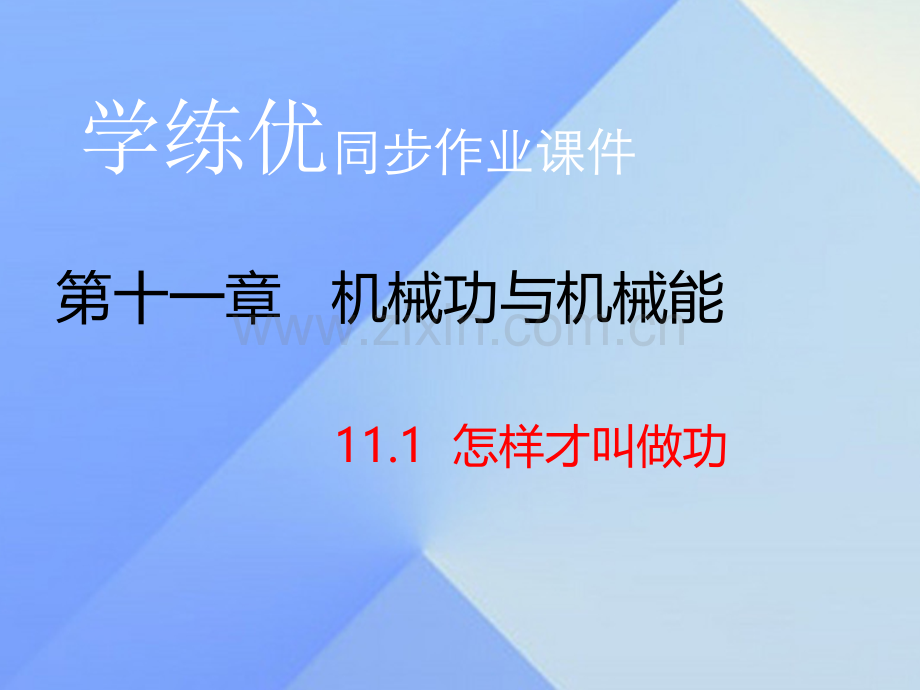 学练优同步作业课件

第十一章　机械功与机械能

www.zixin.com.cn

11.1　怎样才叫做功